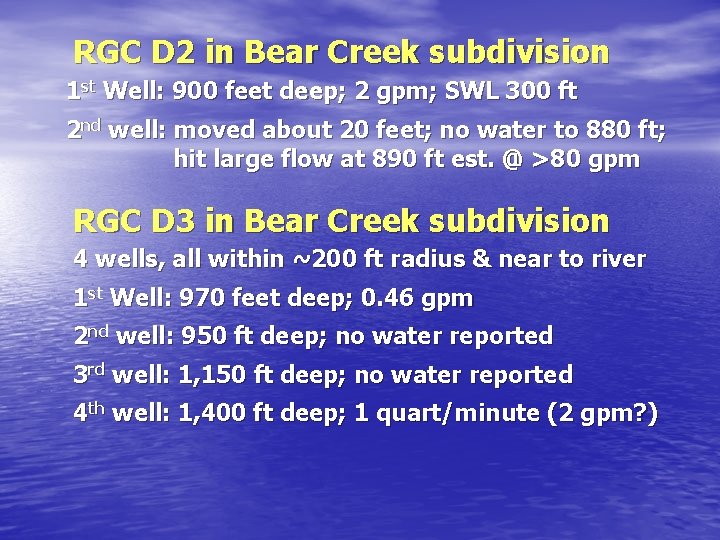 RGC D2 in Bear Creek subdivision

1st Well: 900 feet deep; 2 gpm; SWL 300 ft

2nd well: moved about 20 feet; no water to 880 ft; hit large flow at 890 ft est. @ >80 gpm

RGC D3 in Bear Creek subdivision

4 wells, all within ~200 ft radius & near to river

1st Well: 970 feet deep; 0.46 gpm

2nd well: 950 ft deep; no water reported

3rd well: 1,150 ft deep; no water reported

4th well: 1,400 ft deep; 1 quart/minute (2 gpm?)